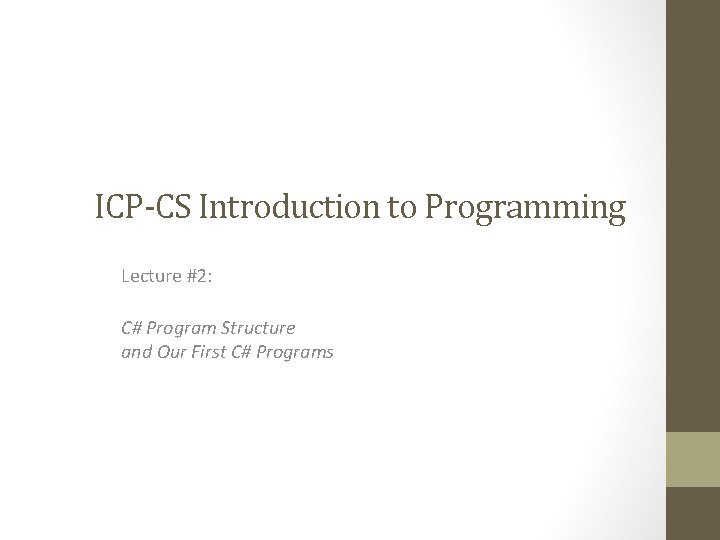 ICP-CS Introduction to Programming

Lecture #2:

C# Program Structure
and Our First C# Programs